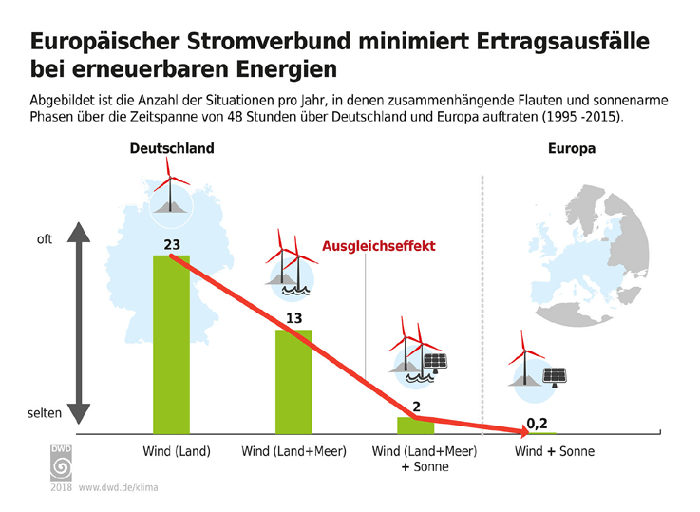 Europäischer Stromverbund minimiert Ertragsausfälle bei erneuerbaren Energien

Abgebildet ist die Anzahl der Situationen pro Jahr, in denen zusammenhängende Flauten und sonnenarme Phasen über die Zeitspanne von 48 Stunden über Deutschland und Europa auftraten (1995 -2015).

Deutschland

Europa

oft

selten

Ausgleichseffekt

23

13

2

0,2

Wind (Land)

Wind (Land+Meer)

Wind (Land+Meer) + Sonne

Wind + Sonne

DWD

2018 www.dwd.de/klima